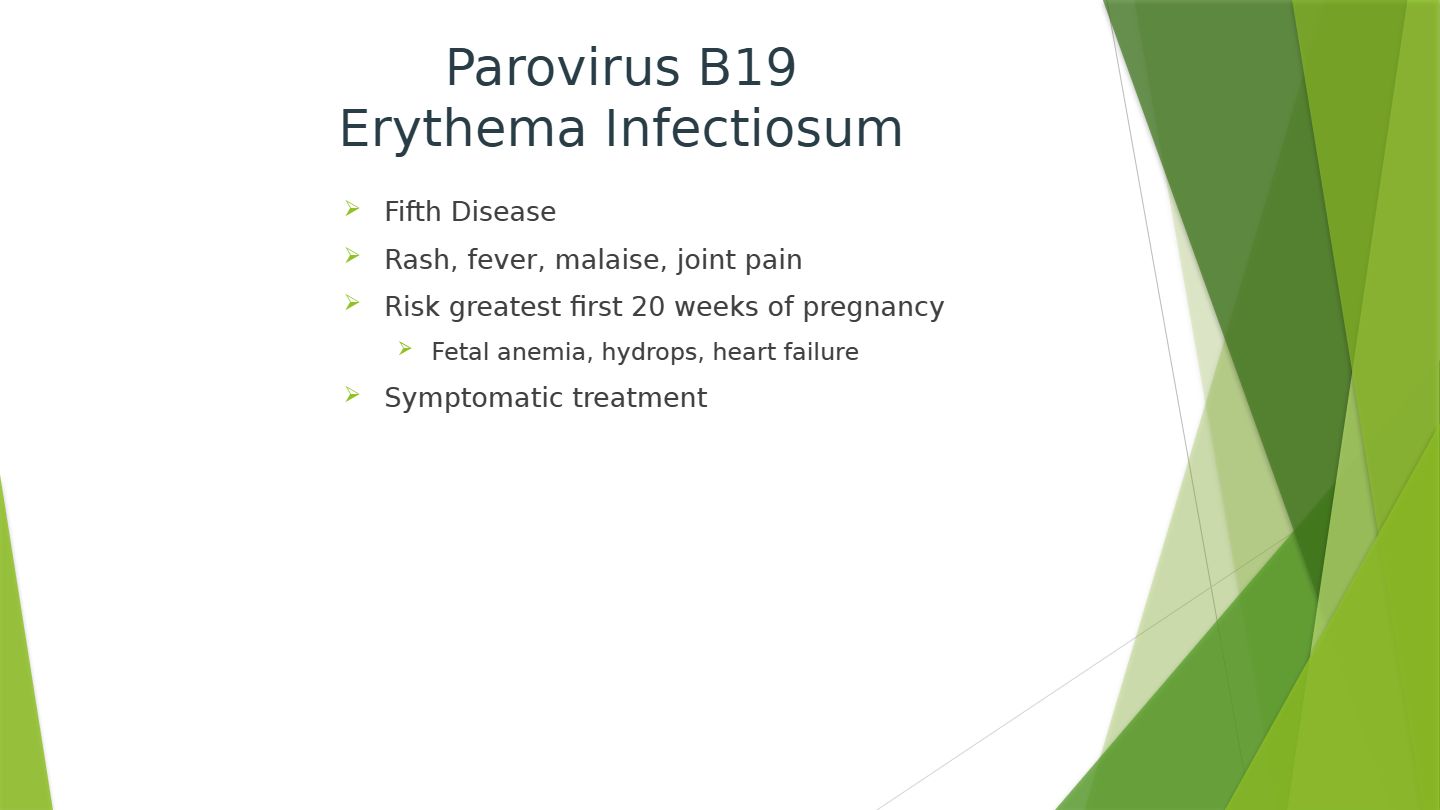 Parovirus B19
Erythema Infectiosum

Fifth Disease
Rash, fever, malaise, joint pain
Risk greatest first 20 weeks of pregnancy
Fetal anemia, hydrops, heart failure
Symptomatic treatment